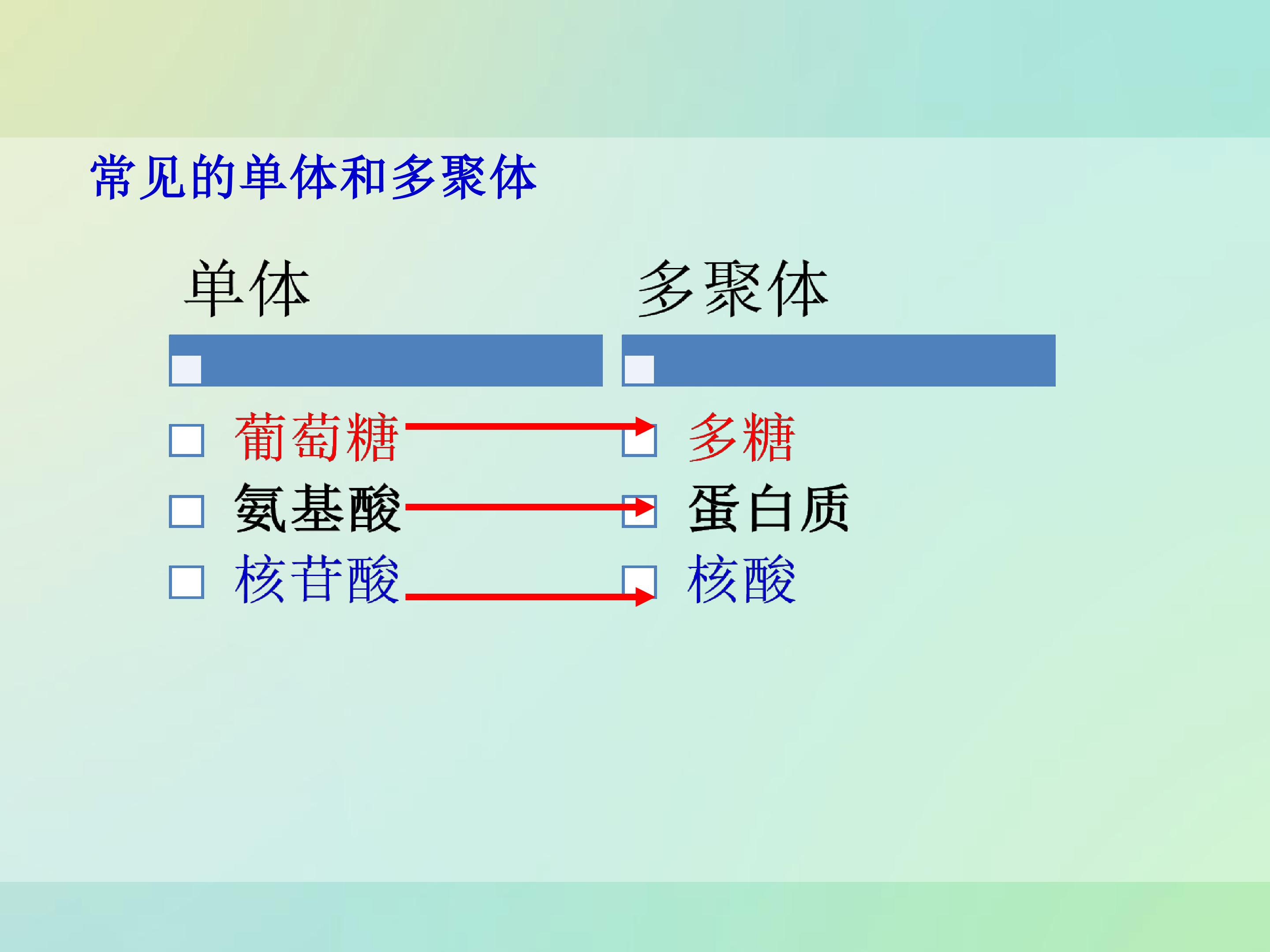 常见的单体和多聚体

单体

☐ 葡萄糖
☐ 氨基酸
☐ 核苷酸

多聚体

☐ 多糖
☐ 蛋白质
☐ 核酸